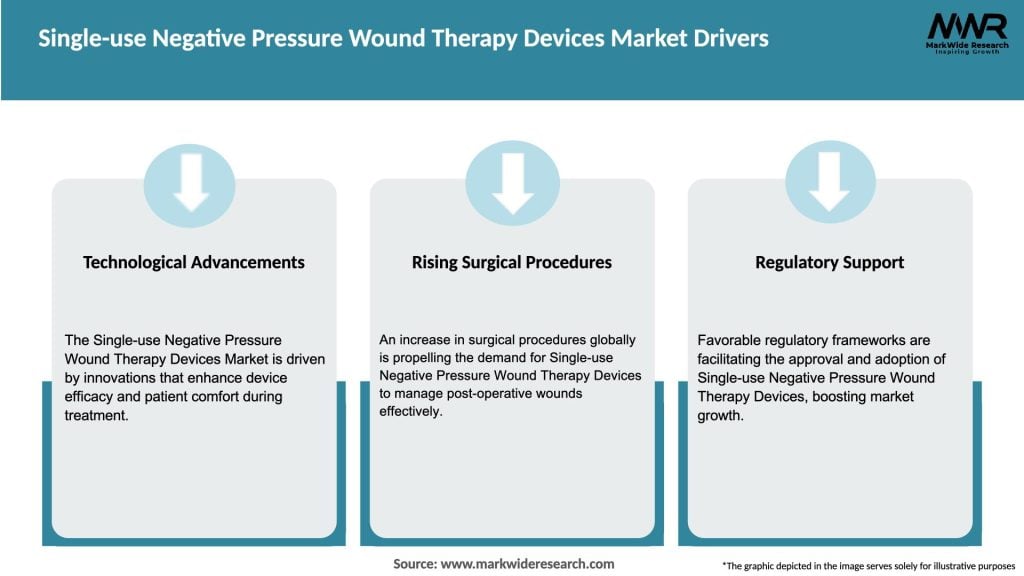 Single-use Negative Pressure Wound Therapy Devices Market Drivers

MWR
MarkWide Research
Inspiring Growth

Technological Advancements

The Single-use Negative Pressure Wound Therapy Devices Market is driven by innovations that enhance device efficacy and patient comfort during treatment.

Rising Surgical Procedures

An increase in surgical procedures globally is propelling the demand for Single-use Negative Pressure Wound Therapy Devices to manage post-operative wounds effectively.

Regulatory Support

Favorable regulatory frameworks are facilitating the approval and adoption of Single-use Negative Pressure Wound Therapy Devices, boosting market growth.

Source: www.markwideresearch.com

*The graphic depicted in the image serves solely for illustrative purposes